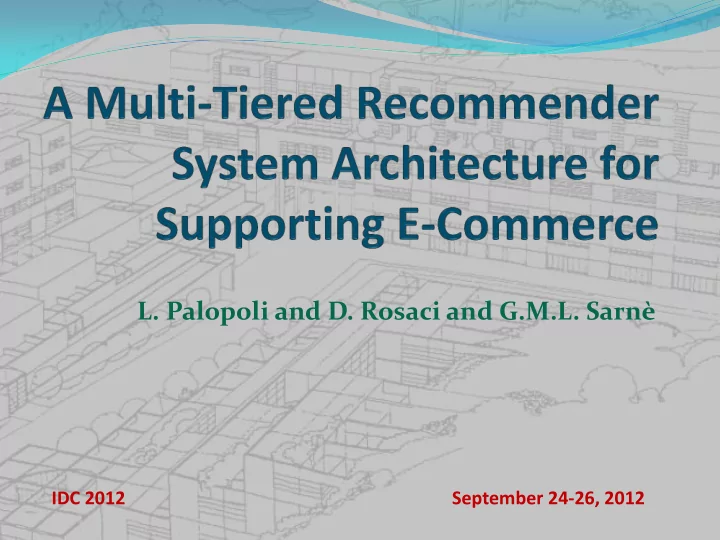 A Multi-Tiered Recommender System Architecture for Supporting E-Commerce

L. Palopoli and D. Rosaci and G.M.L. Sarnè

IDC 2012

September 24-26, 2012